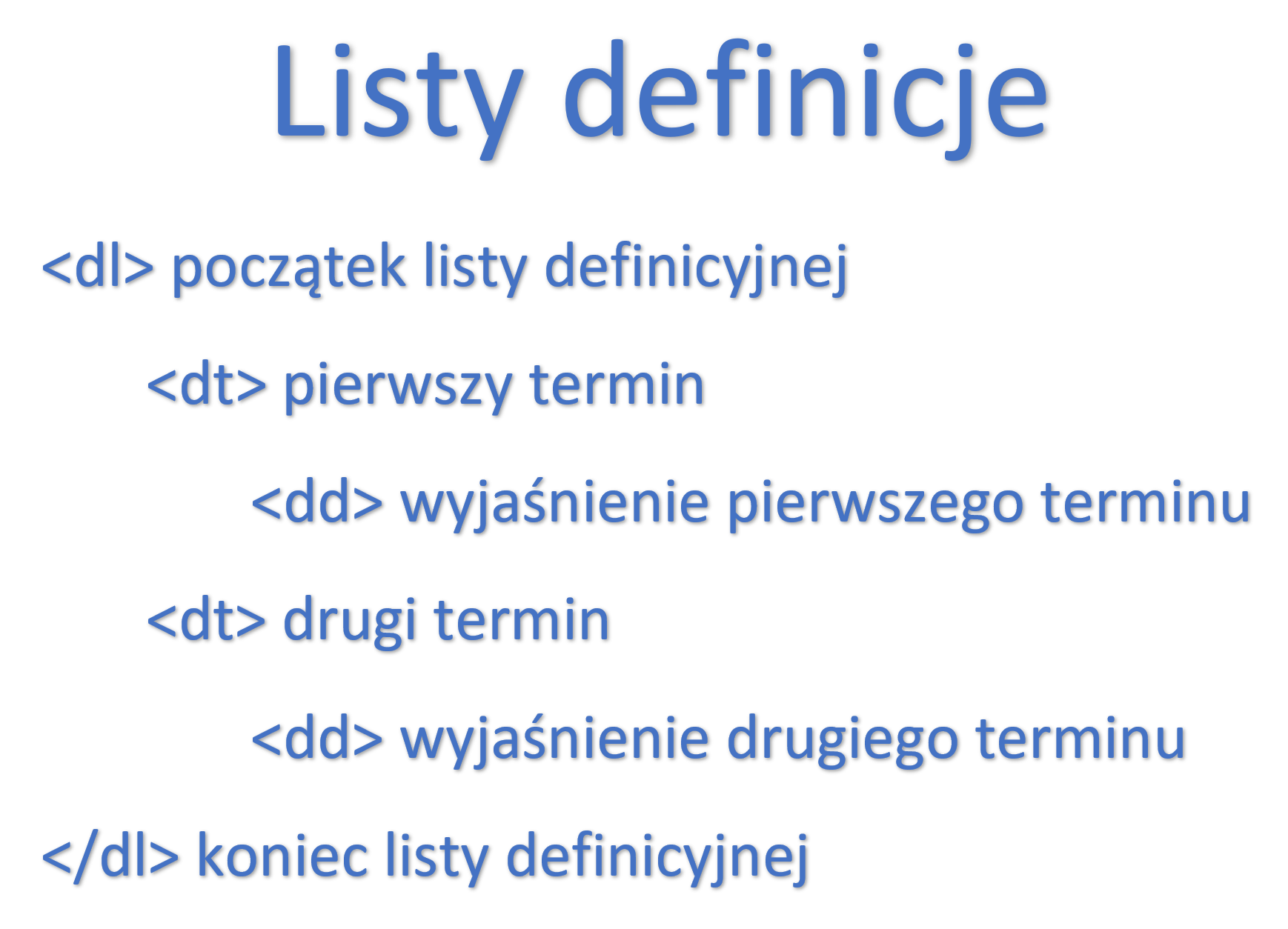 Listy definicje

<dl> początek listy definicyjnej

<dt> pierwszy termin

<dd> wyjaśnienie pierwszego terminu

<dt> drugi termin

<dd> wyjaśnienie drugiego terminu

</dl> koniec listy definicyjnej